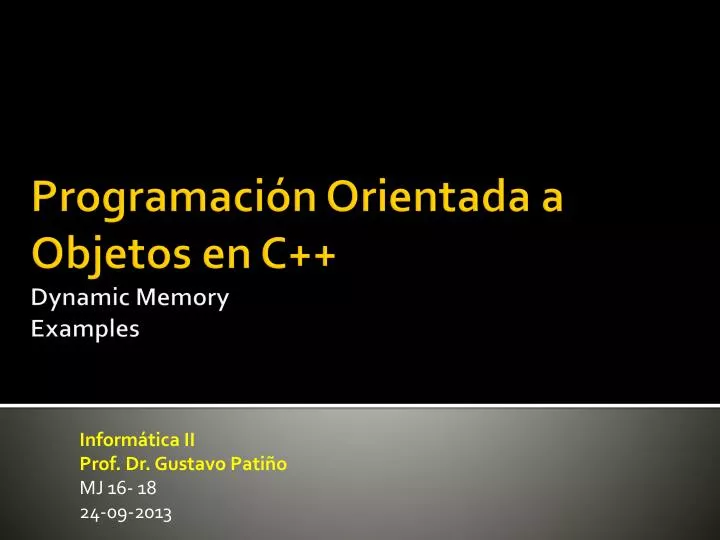 Programación Orientada a Objetos en C++
Dynamic Memory
Examples

Informática II
Prof. Dr. Gustavo Patiño
MJ 16- 18
24-09-2013